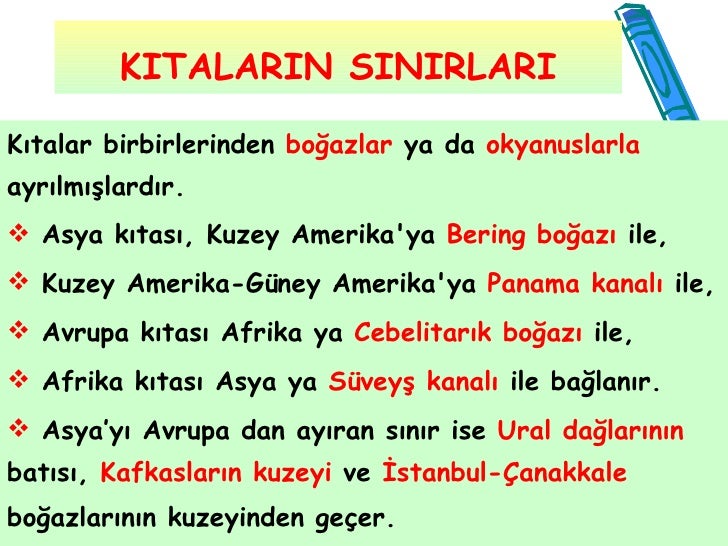 KITALARIN SINIRLARI

Kıtalar birbirlerinden boğazlar ya da okyanuslarla ayrılmışlardır.

❖ Asya kıtası, Kuzey Amerika'ya Bering boğazı ile,

❖ Kuzey Amerika-Güney Amerika'ya Panama kanalı ile,

❖ Avrupa kıtası Afrika ya Cebelitarık boğazı ile,

❖ Afrika kıtası Asya ya Süveyş kanalı ile bağlanır.

❖ Asya'yı Avrupa dan ayıran sınır ise Ural dağlarının batısı, Kafkasların kuzeyi ve İstanbul-Çanakkale boğazlarının kuzeyinden geçer.